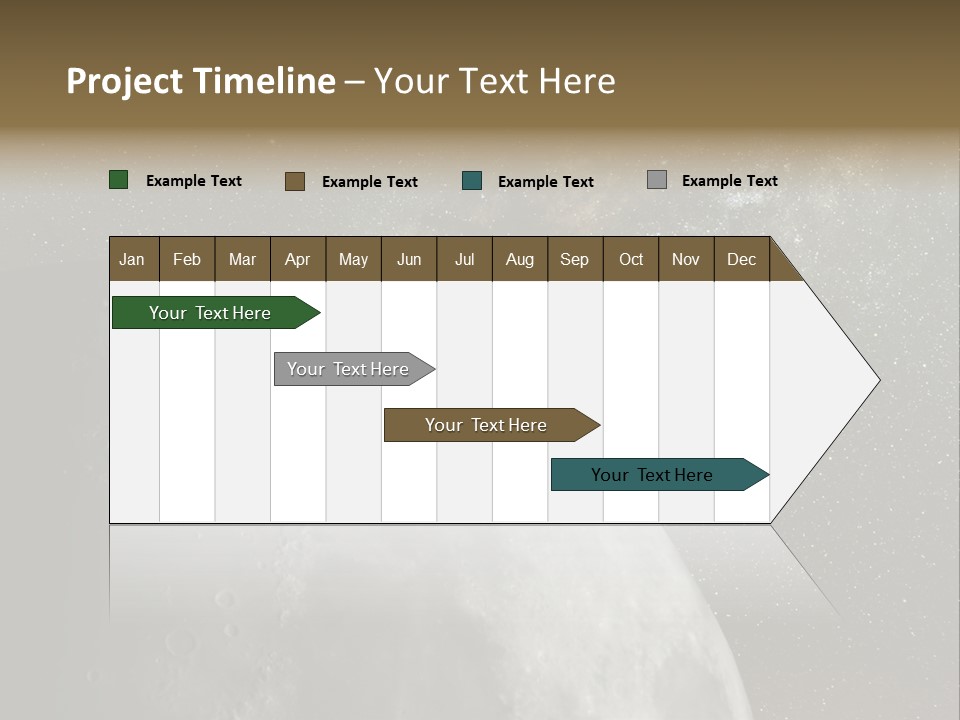 Project Timeline – Your Text Here

Example Text Example Text Example Text Example Text

| Jan | Feb | Mar | Apr | May | Jun | Jul | Aug | Sep | Oct | Nov | Dec |
|---|---|---|---|---|---|---|---|---|---|---|---|

Your Text Here

Your Text Here

Your Text Here

Your Text Here